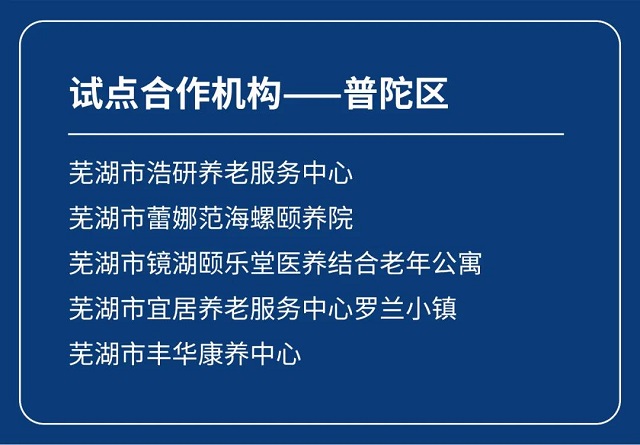 试点合作机构——普陀区

芜湖市浩研养老服务中心

芜湖市蕾娜范海螺颐养院

芜湖市镜湖颐乐堂医养结合老年公寓

芜湖市宜居养老服务中心罗兰小镇

芜湖市丰华康养中心